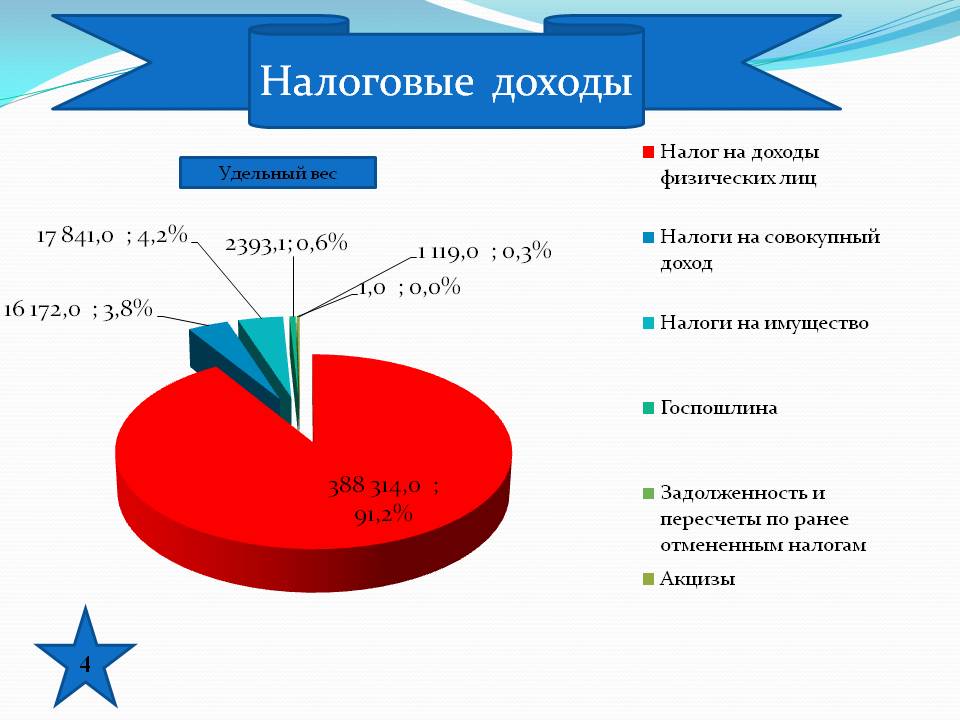 Налоговые доходы

Удельный вес

17 841,0 ; 4,2%

2393,1; 0,6%

1 119,0 ; 0,3%

1,0 ; 0,0%

16 172,0 ; 3,8%

388 314,0 ; 91,2%

Налог на доходы физических лиц

Налоги на совокупный доход

Налоги на имущество

Госпошлина

Задолженность и пересчеты по ранее отмененным налогам

Акцизы

4